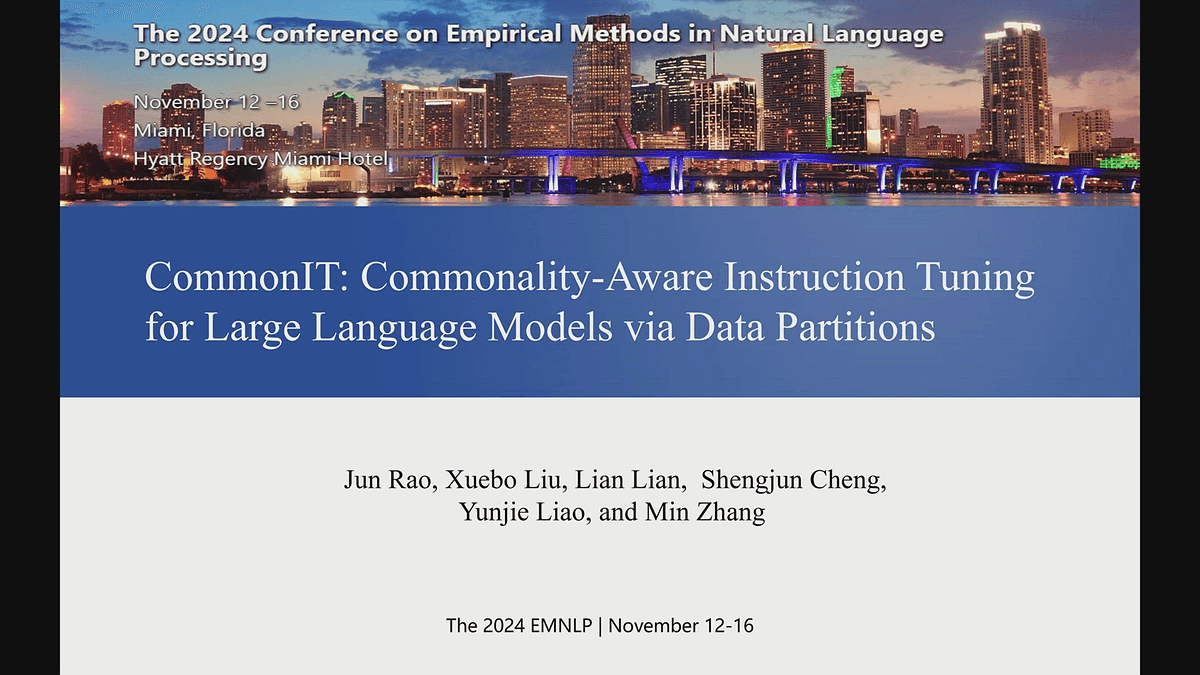 The 2024 Conference on Empirical Methods in Natural Language Processing

November 12 –16
Miami, Florida
Hyatt Regency Miami Hotel

CommonIT: Commonality-Aware Instruction Tuning for Large Language Models via Data Partitions

Jun Rao, Xuebo Liu, Lian Lian, Shengjun Cheng, Yunjie Liao, and Min Zhang

The 2024 EMNLP | November 12-16